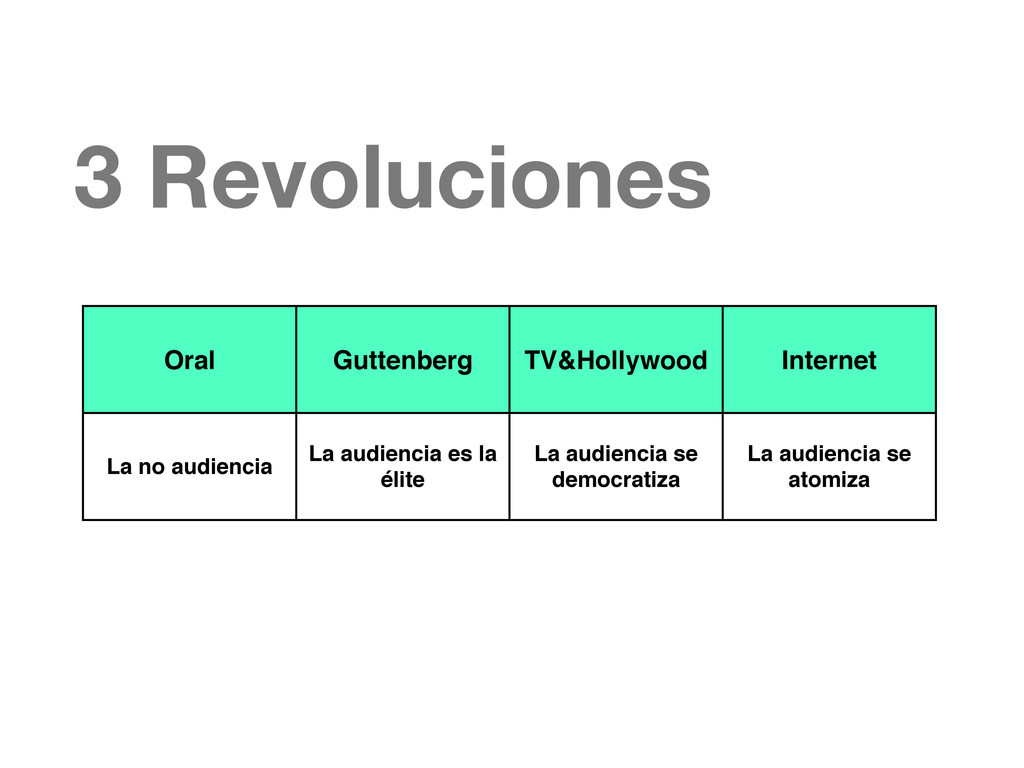 3 Revoluciones

| Oral | Guttenberg | TV&Hollywood | Internet |
|---|---|---|---|
| La no audiencia | La audiencia es la élite | La audiencia se democratiza | La audiencia se atomiza |